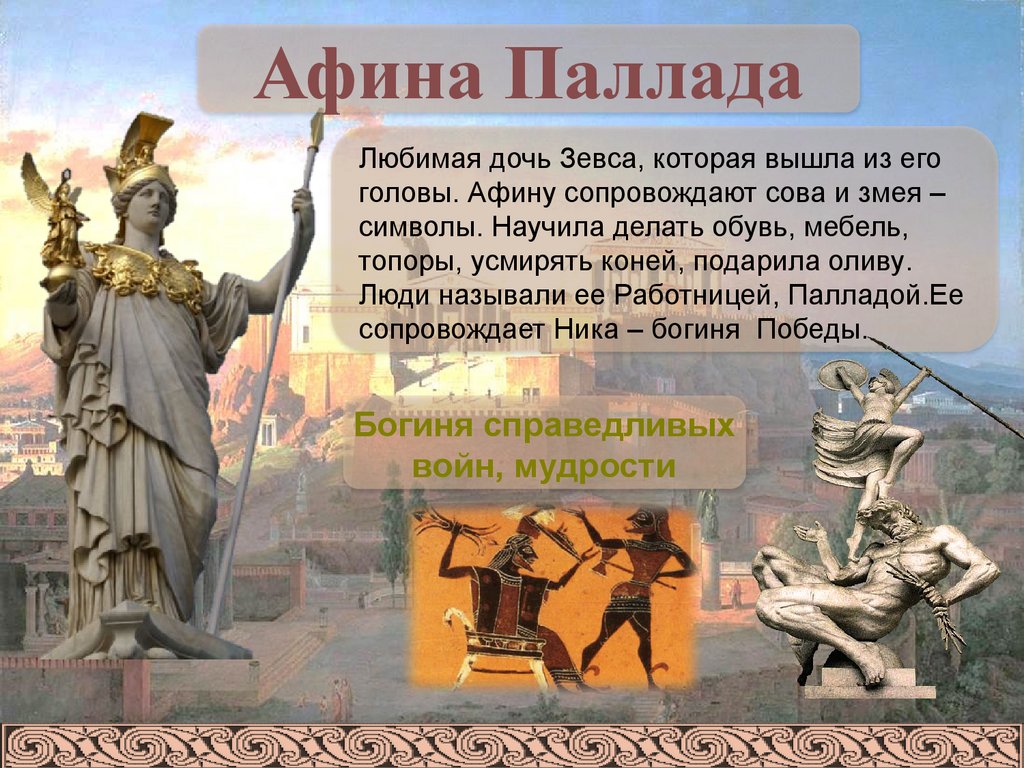 Афина Паллада

Любимая дочь Зевса, которая вышла из его головы. Афину сопровождают сова и змея – символы. Научила делать обувь, мебель, топоры, усмирять коней, подарила оливу. Люди называли ее Работницей, Палладой.Ее сопровождает Ника – богиня Победы.

Богиня справедливых войн, мудрости